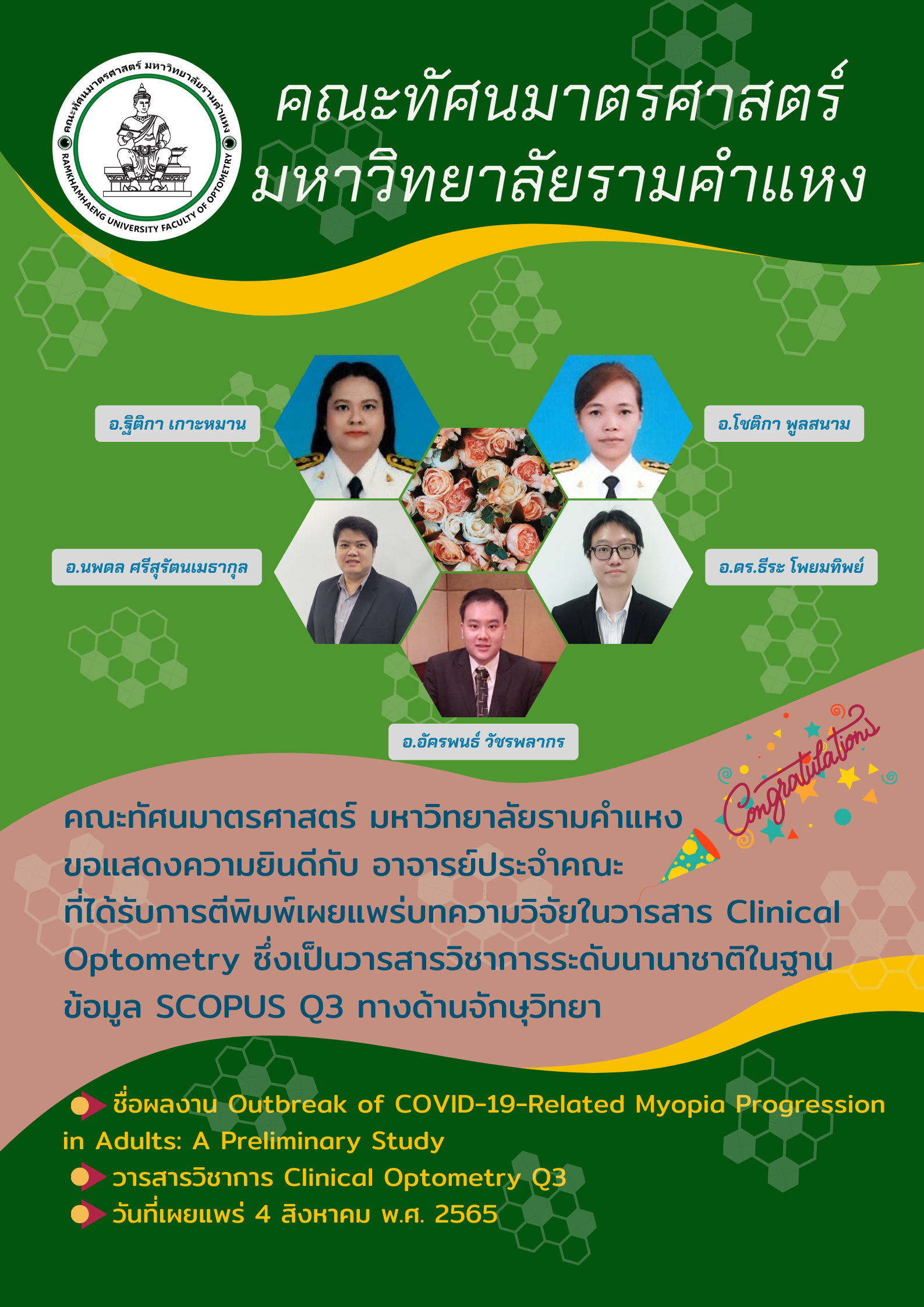 คณะทัศนมาตรศาสตร์ มหาวิทยาลัยรามคำแหง

RAMKHAMHAENG UNIVERSITY FACULTY OF OPTOMETRY

คณะทัศนมาตรศาสตร์ มหาวิทยาลัยรามคำแหง

อ.ฐิติกา เกาะหมาน

อ.โชติกา พูลสนาม

อ.นพดล ศรีสุรัตนเมธากุล

อ.ดร.ธีระ โพยมทิพย์

อ.อัครพนธ์ วัชรพลากร

Congratulations

คณะทัศนมาตรศาสตร์ มหาวิทยาลัยรามคำแหง ขอแสดงความยินดีกับ อาจารย์ประจำคณะ ที่ได้รับการตีพิมพ์เผยแพร่บทความวิจัยในวารสาร Clinical Optometry ซึ่งเป็นวารสารวิชาการระดับนานาชาติในฐานข้อมูล SCOPUS Q3 ทางด้านจักษุวิทยา

ชื่อผลงาน Outbreak of COVID-19-Related Myopia Progression in Adults: A Preliminary Study

วารสารวิชาการ Clinical Optometry Q3

วันที่เผยแพร่ 4 สิงหาคม พ.ศ. 2565